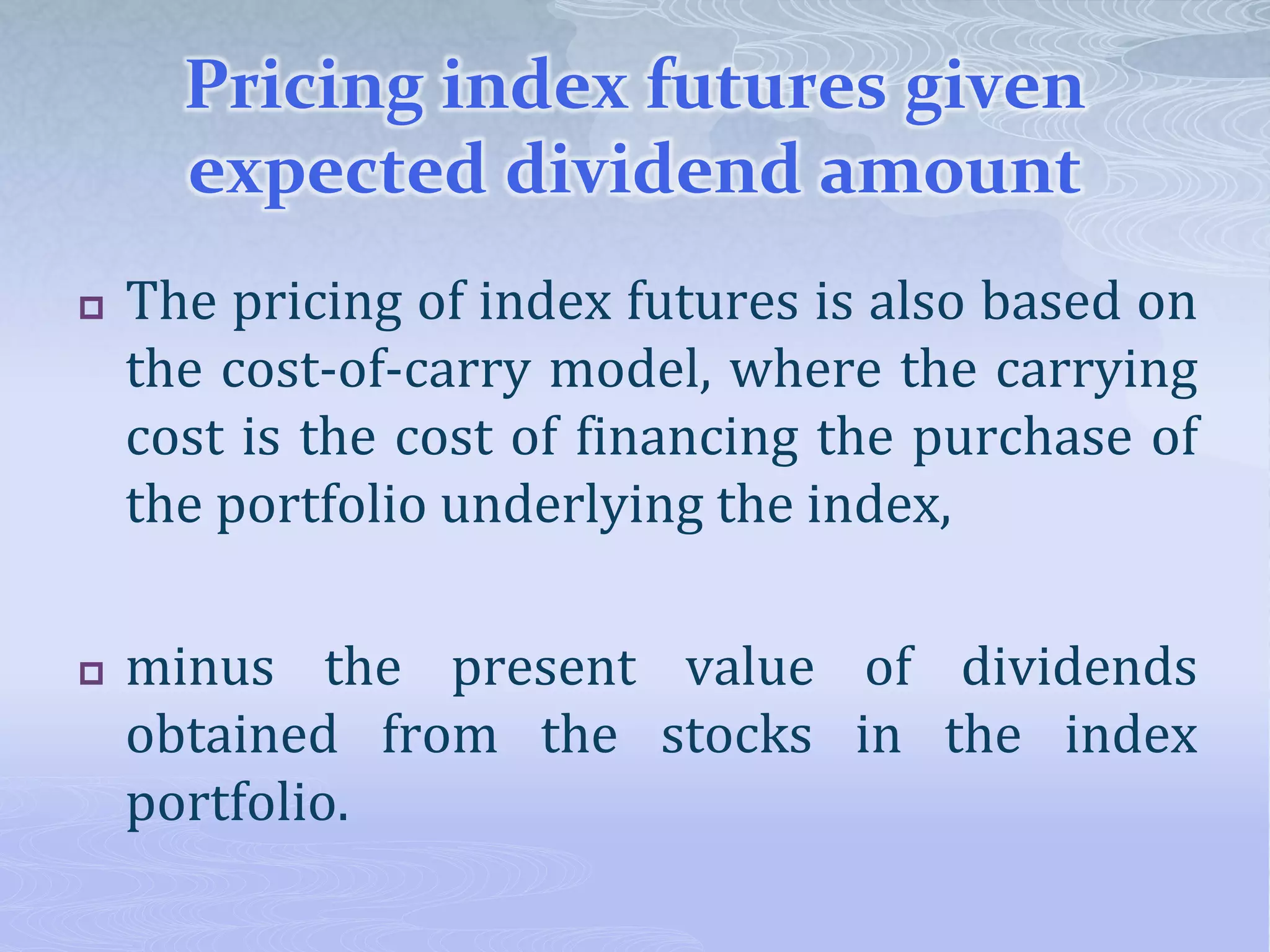 Pricing index futures given expected dividend amount

The pricing of index futures is also based on the cost-of-carry model, where the carrying cost is the cost of financing the purchase of the portfolio underlying the index,

minus the present value of dividends obtained from the stocks in the index portfolio.